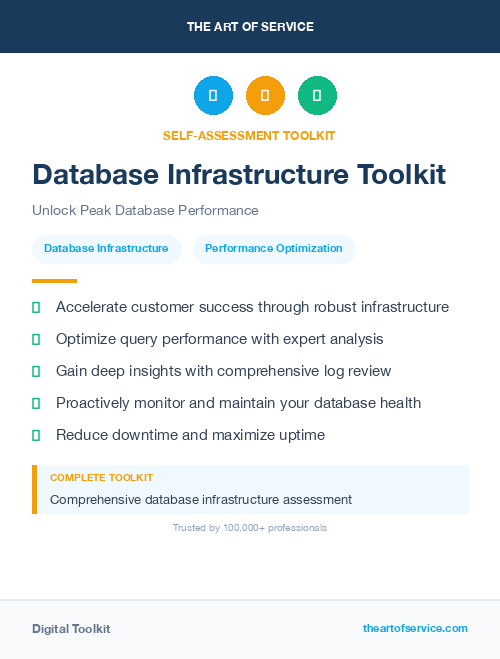 THE ART OF SERVICE

SELF-ASSESSMENT TOOLKIT

Database Infrastructure Toolkit

Unlock Peak Database Performance

Database Infrastructure

Performance Optimization

Accelerate customer success through robust infrastructure

Optimize query performance with expert analysis

Gain deep insights with comprehensive log review

Proactively monitor and maintain your database health

Reduce downtime and maximize uptime

COMPLETE TOOLKIT

Comprehensive database infrastructure assessment

Trusted by 100,000+ professionals

Digital Toolkit

theartofservice.com